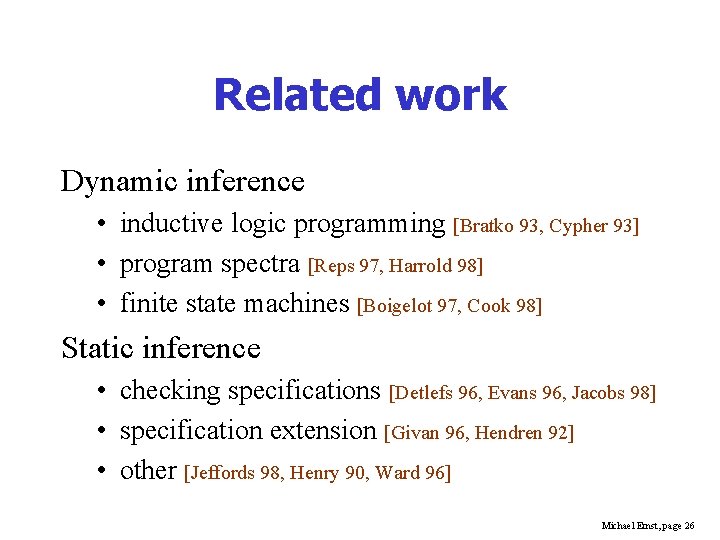 Related work

Dynamic inference

• inductive logic programming [Bratko 93, Cypher 93]
• program spectra [Reps 97, Harrold 98]
• finite state machines [Boigelot 97, Cook 98]

Static inference

• checking specifications [Detlefs 96, Evans 96, Jacobs 98]
• specification extension [Givan 96, Hendren 92]
• other [Jeffords 98, Henry 90, Ward 96]

Michael Ernst, page 26